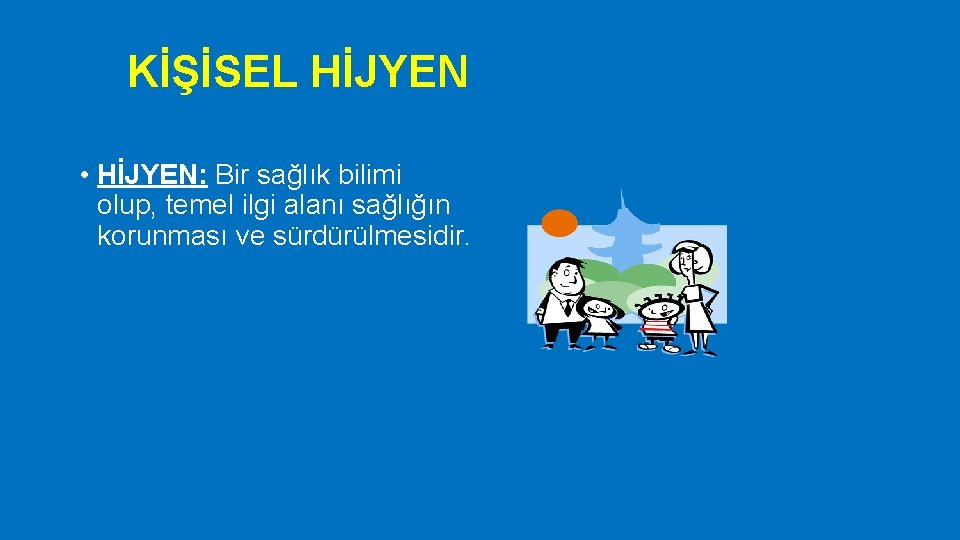 KİŞİSEL HİJYEN

• HİJYEN: Bir sağlık bilimi olup, temel ilgi alanı sağlığın korunması ve sürdürülmesidir.